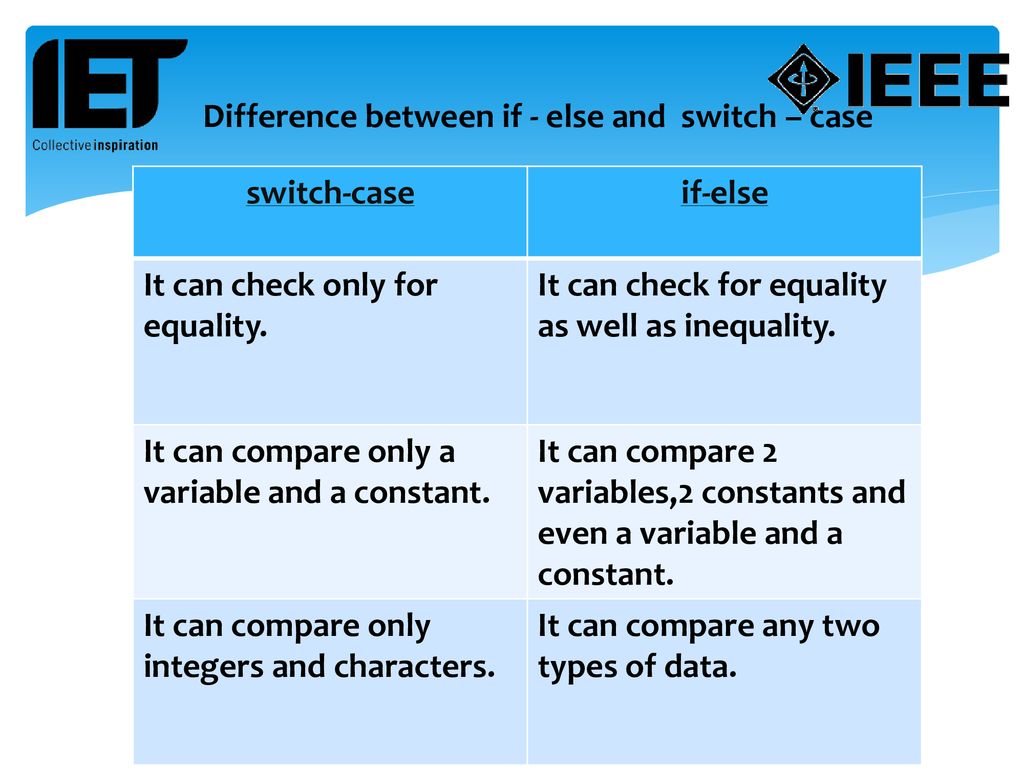 IET
Collective inspiration

IEEE

Difference between if - else and switch – case

| switch-case | if-else |
|---|---|
| It can check only for equality. | It can check for equality as well as inequality. |
| It can compare only a variable and a constant. | It can compare 2 variables,2 constants and even a variable and a constant. |
| It can compare only integers and characters. | It can compare any two types of data. |